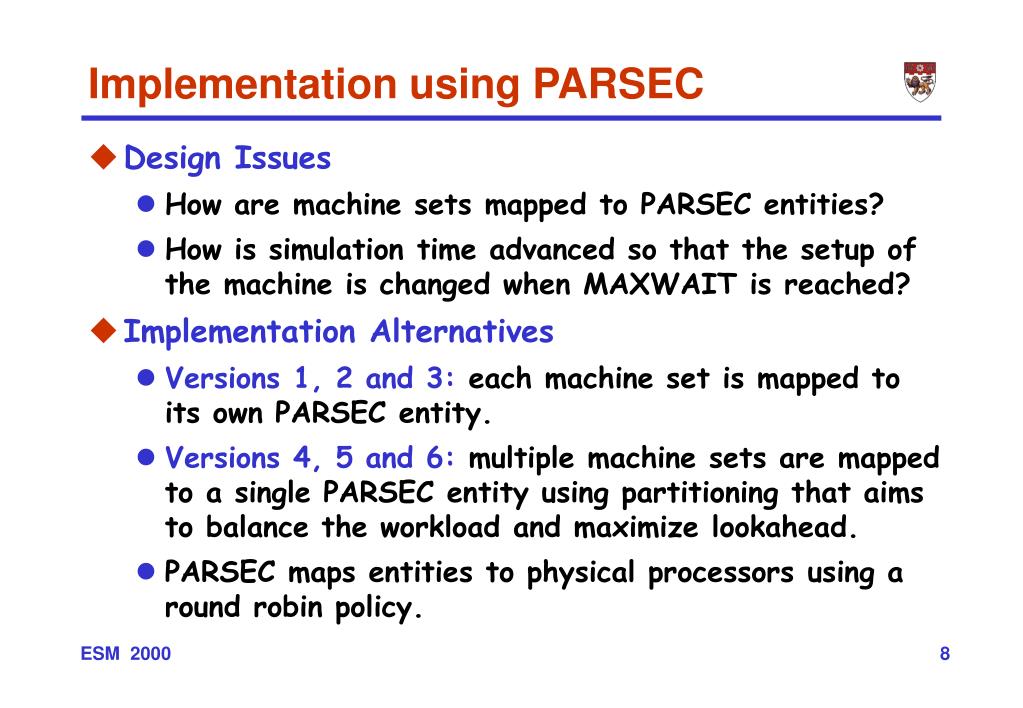 Implementation using PARSEC

Design Issues

How are machine sets mapped to PARSEC entities?

How is simulation time advanced so that the setup of the machine is changed when MAXWAIT is reached?

Implementation Alternatives

Versions 1, 2 and 3: each machine set is mapped to its own PARSEC entity.

Versions 4, 5 and 6: multiple machine sets are mapped to a single PARSEC entity using partitioning that aims to balance the workload and maximize lookahead.

PARSEC maps entities to physical processors using a round robin policy.

ESM 2000

8